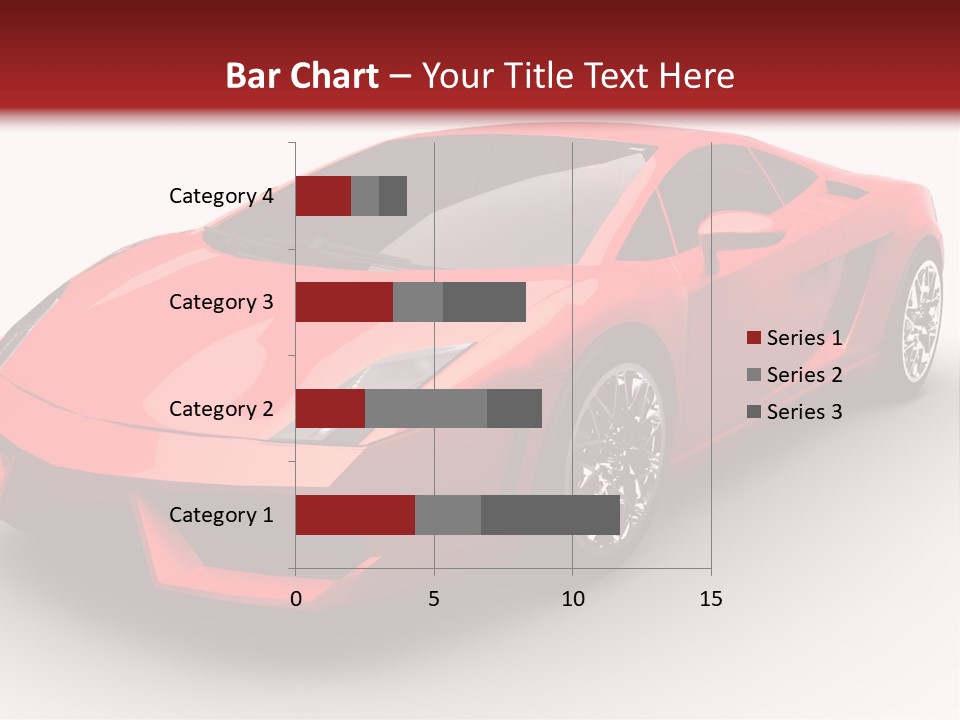 Bar Chart – Your Title Text Here

Category 4
Category 3
Category 2
Category 1

0
5
10
15

Series 1
Series 2
Series 3